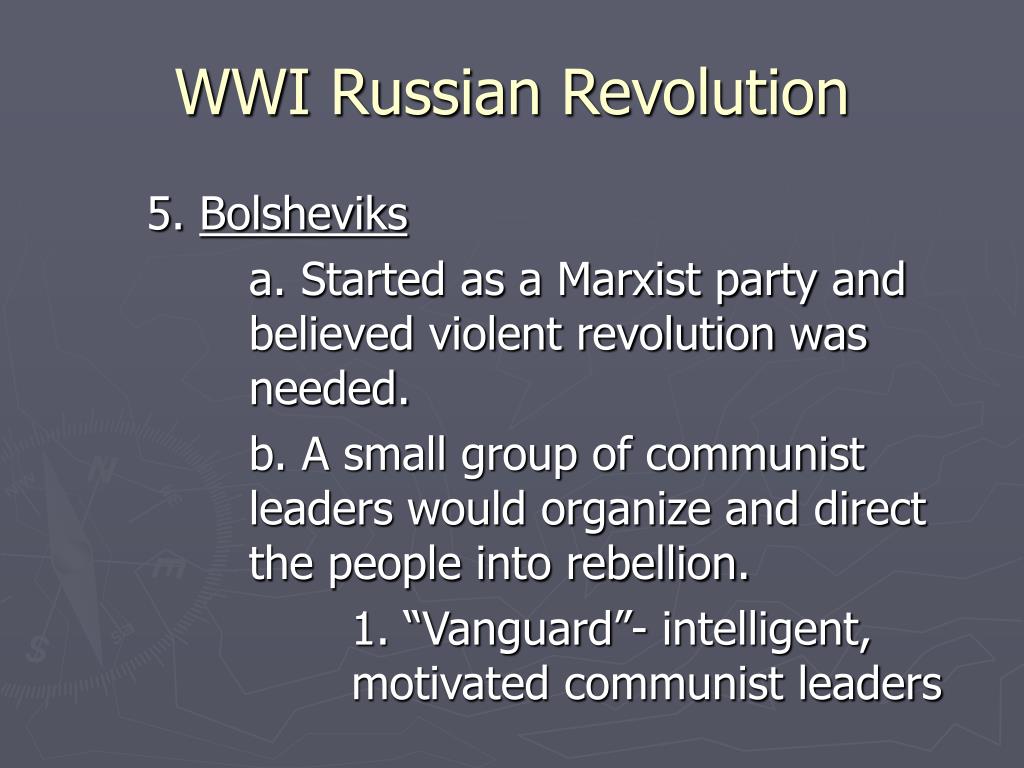 WWI Russian Revolution

5. Bolsheviks

a. Started as a Marxist party and believed violent revolution was needed.

b. A small group of communist leaders would organize and direct the people into rebellion.

1. “Vanguard”- intelligent, motivated communist leaders